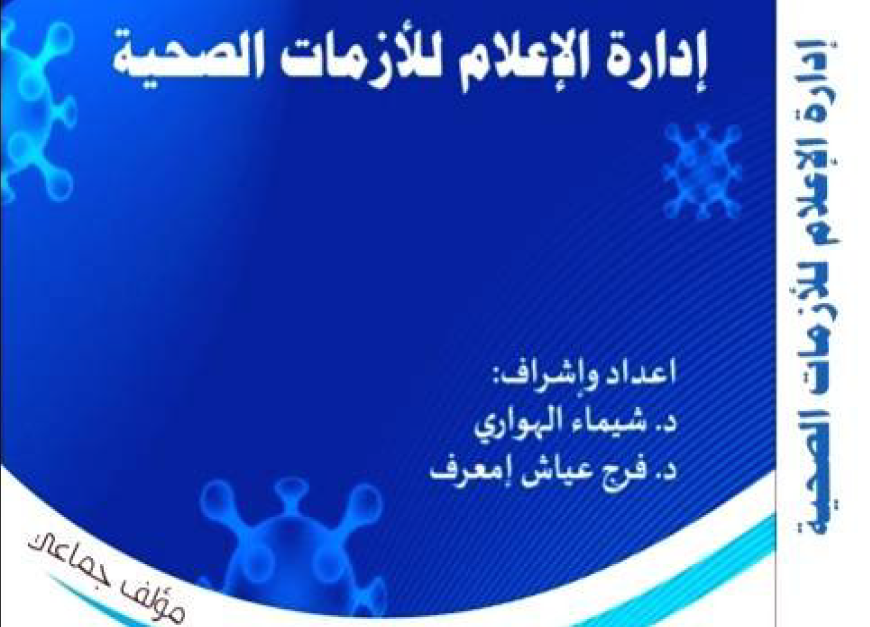 إدارة الإعلام للأزمات الصحية

اعداد وإشراف:
د. شيماء الهواري
د. فرج عياش إمعرف

مؤلف جماعي

إدارة الإعلام للأزمات الصحية